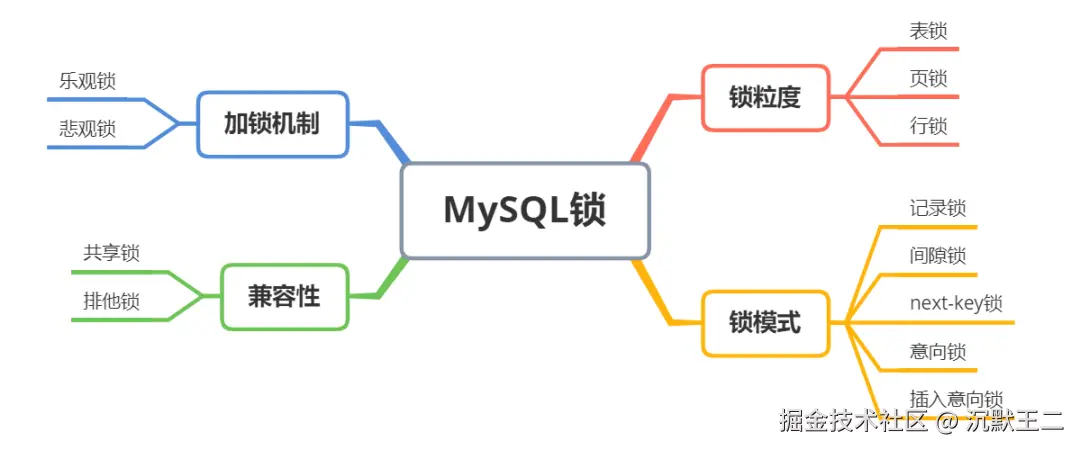 MySQL锁

加锁机制
乐观锁
悲观锁

兼容性
共享锁
排他锁

锁粒度
表锁
页锁
行锁

锁模式
记录锁
间隙锁
next-key锁
意向锁
插入意向锁

掘金技术社区 @ 沉默王二